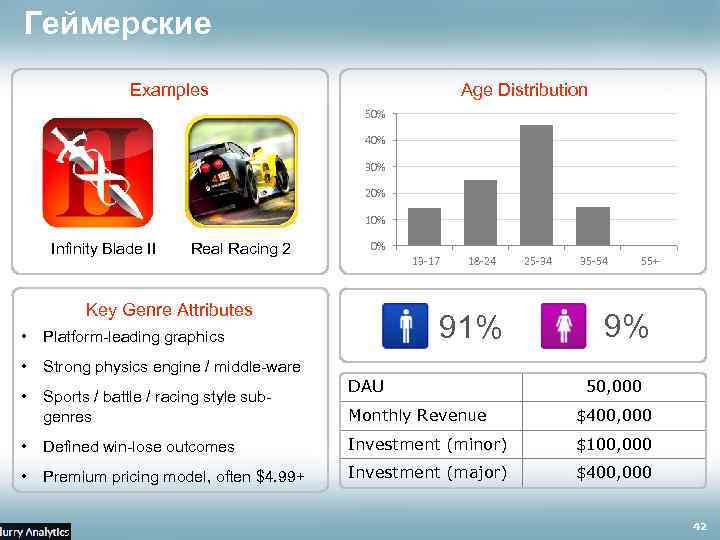 Геймерские

Examples

Infinity Blade II

Real Racing 2

Age Distribution

50%
40%
30%
20%
10%
0%

13-17 18-24 25-34 35-54 55+

Key Genre Attributes

• Platform-leading graphics
• Strong physics engine / middle-ware
• Sports / battle / racing style sub-genres
• Defined win-lose outcomes
• Premium pricing model, often $4.99+

91% 9%

| DAU | 50,000 |
|---|---|
| Monthly Revenue | $400,000 |
| Investment (minor) | $100,000 |
| Investment (major) | $400,000 |

lurry Analytics

42